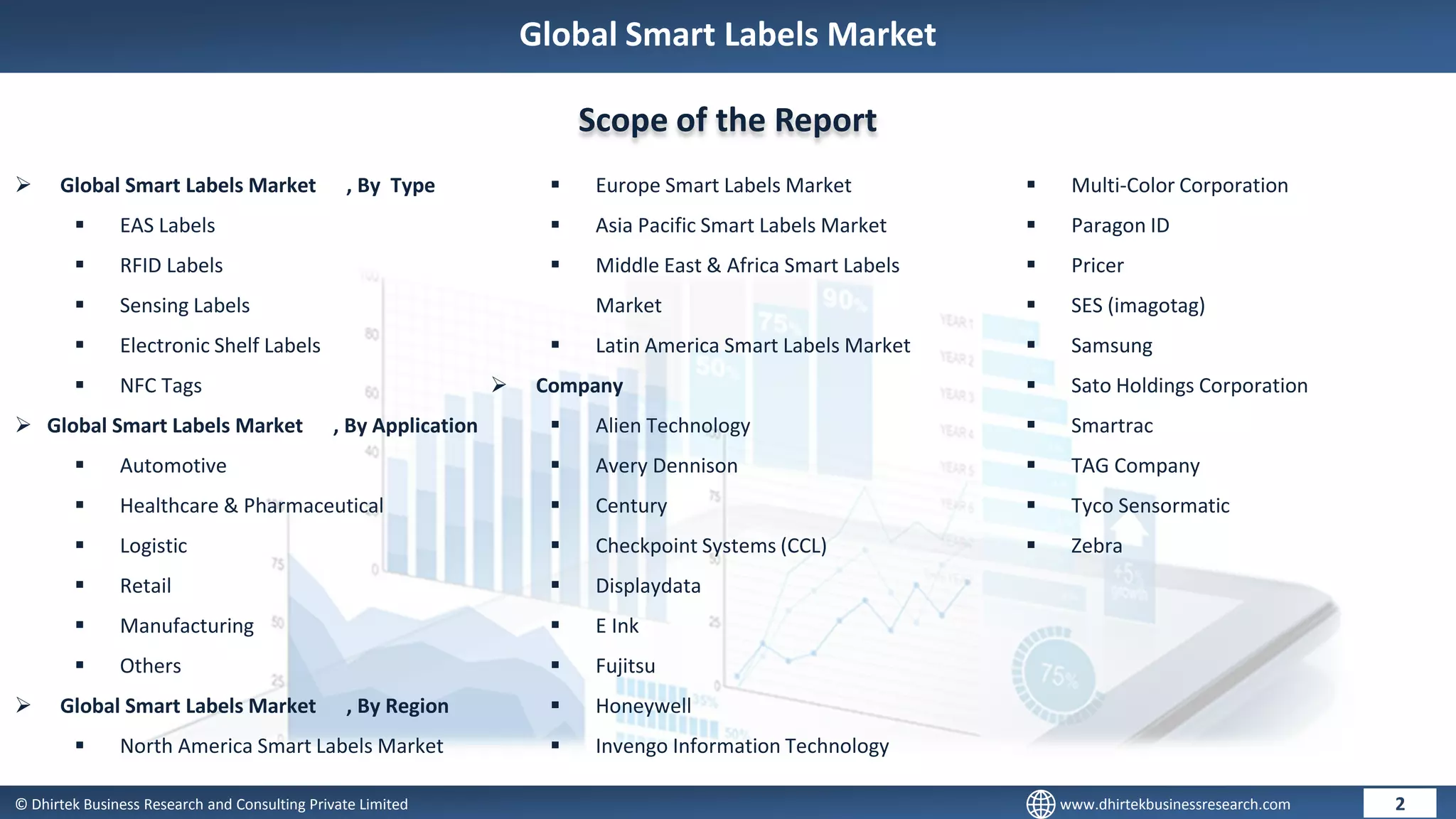 Global Smart Labels Market

Scope of the Report

➢ Global Smart Labels Market , By Type
▪ EAS Labels
▪ RFID Labels
▪ Sensing Labels
▪ Electronic Shelf Labels
▪ NFC Tags
➢ Global Smart Labels Market , By Application
▪ Automotive
▪ Healthcare & Pharmaceutical
▪ Logistic
▪ Retail
▪ Manufacturing
▪ Others
➢ Global Smart Labels Market , By Region
▪ North America Smart Labels Market

▪ Europe Smart Labels Market
▪ Asia Pacific Smart Labels Market
▪ Middle East & Africa Smart Labels Market
▪ Latin America Smart Labels Market
➢ Company
▪ Alien Technology
▪ Avery Dennison
▪ Century
▪ Checkpoint Systems (CCL)
▪ Displaydata
▪ E Ink
▪ Fujitsu
▪ Honeywell
▪ Invengo Information Technology

▪ Multi-Color Corporation
▪ Paragon ID
▪ Pricer
▪ SES (imagotag)
▪ Samsung
▪ Sato Holdings Corporation
▪ Smartrac
▪ TAG Company
▪ Tyco Sensormatic
▪ Zebra

© Dhirtek Business Research and Consulting Private Limited
www.dhirtekbusinessresearch.com
2